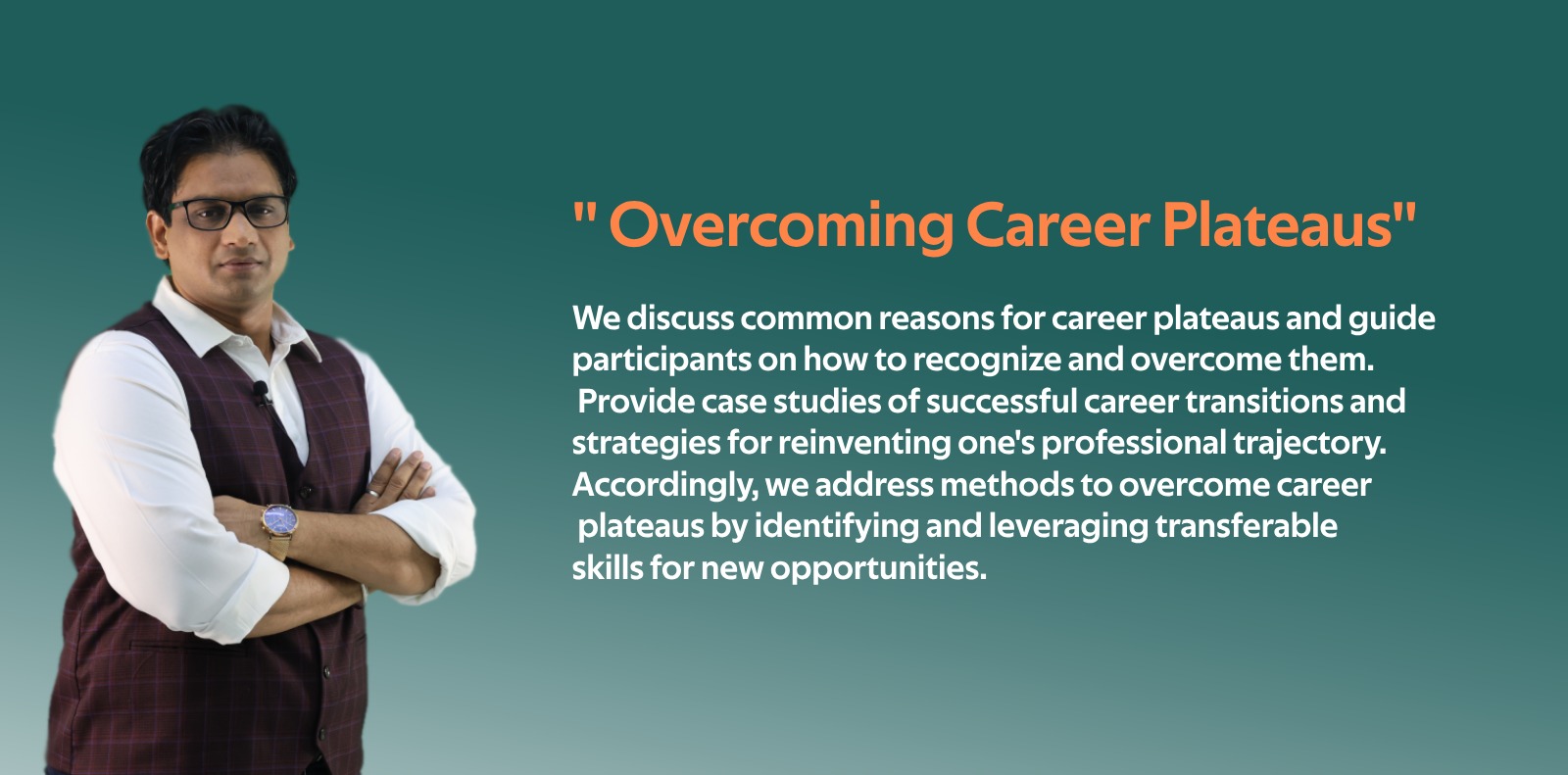 " Overcoming Career Plateaus"

We discuss common reasons for career plateaus and guide participants on how to recognize and overcome them. Provide case studies of successful career transitions and strategies for reinventing one's professional trajectory. Accordingly, we address methods to overcome career plateaus by identifying and leveraging transferable skills for new opportunities.